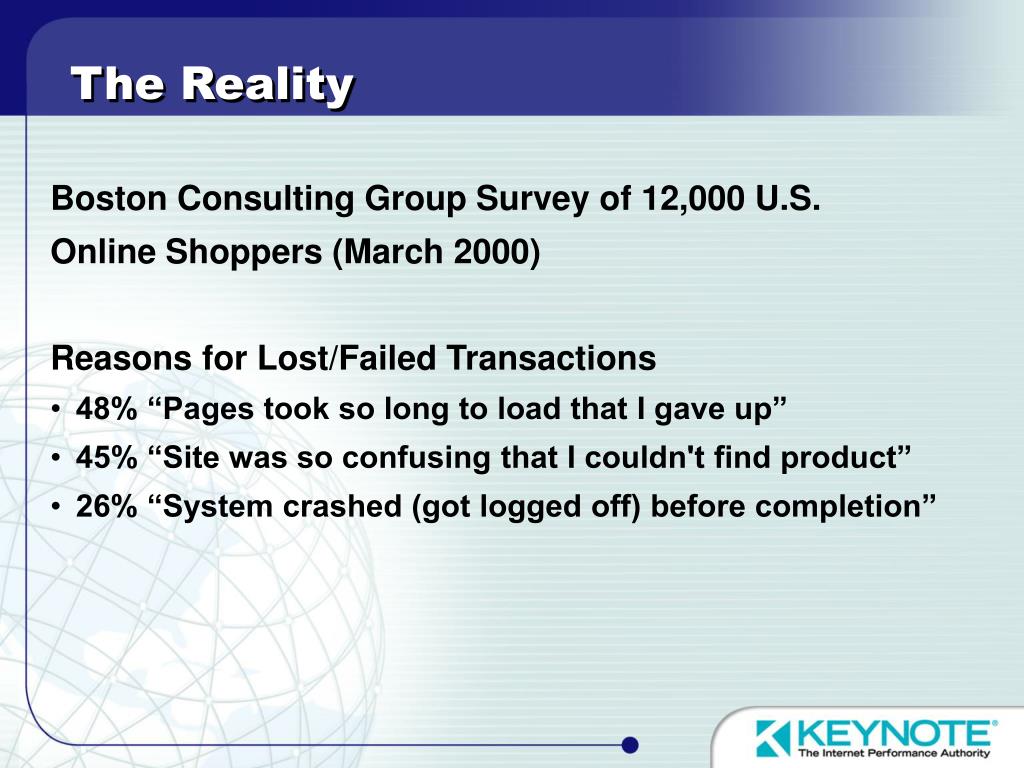 The Reality

Boston Consulting Group Survey of 12,000 U.S.
Online Shoppers (March 2000)

Reasons for Lost/Failed Transactions

• 48% “Pages took so long to load that I gave up”
• 45% “Site was so confusing that I couldn't find product”
• 26% “System crashed (got logged off) before completion”

KEYNOTE®
The Internet Performance Authority